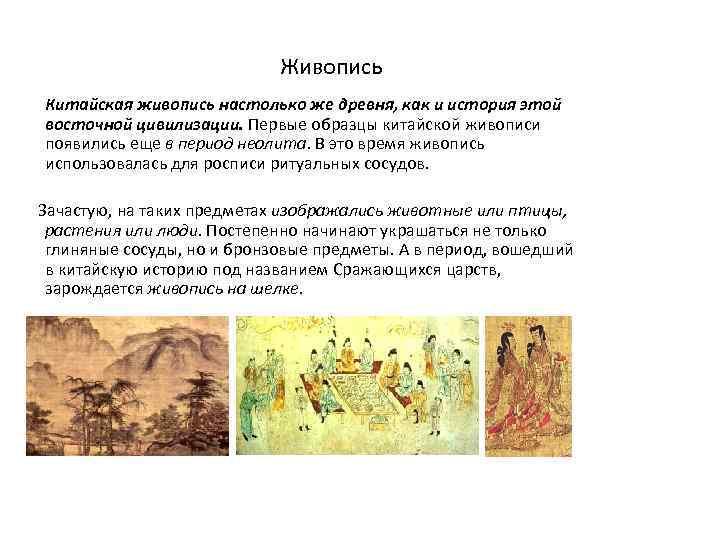 Живопись

Китайская живопись настолько же древня, как и история этой восточной цивилизации. Первые образцы китайской живописи появились еще в период неолита. В это время живопись использовалась для росписи ритуальных сосудов.

Зачастую, на таких предметах изображались животные или птицы, растения или люди. Постепенно начинают украшаться не только глиняные сосуды, но и бронзовые предметы. А в период, вошедший в китайскую историю под названием Сражающихся царств, зарождается живопись на шелке.